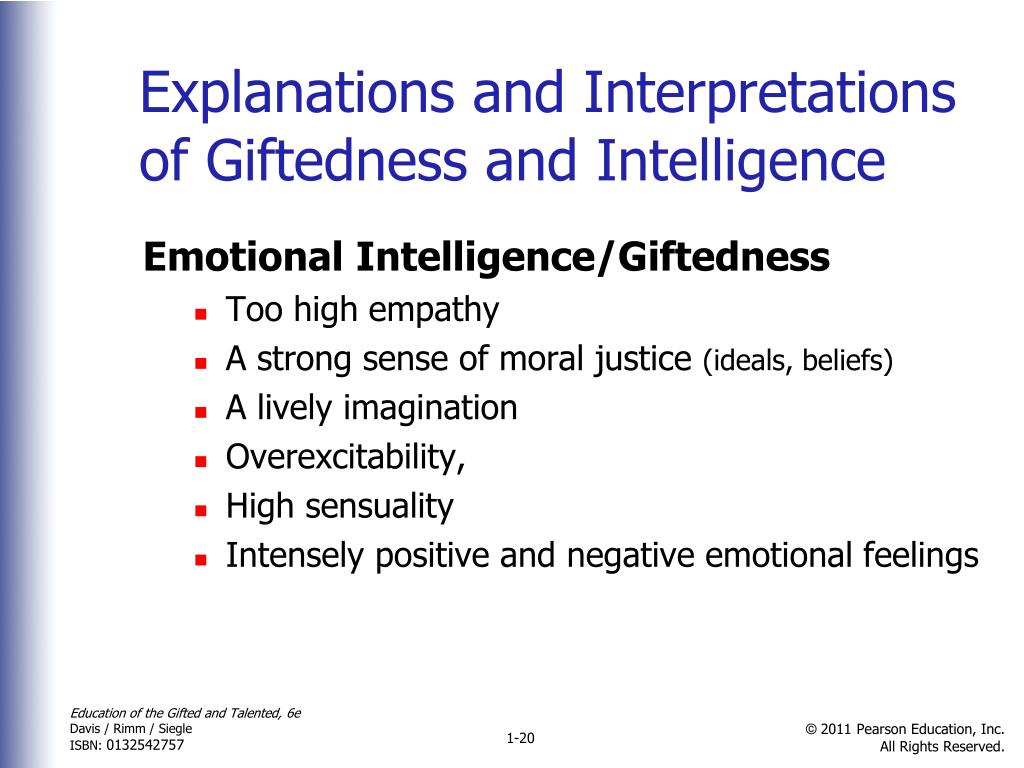 Explanations and Interpretations of Giftedness and Intelligence

Emotional Intelligence/Giftedness

- Too high empathy
- A strong sense of moral justice (ideals, beliefs)
- A lively imagination
- Overexcitability,
- High sensuality
- Intensely positive and negative emotional feelings

Education of the Gifted and Talented, 6e
Davis / Rimm / Siegle
ISBN: 0132542757

1-20

© 2011 Pearson Education, Inc.
All Rights Reserved.